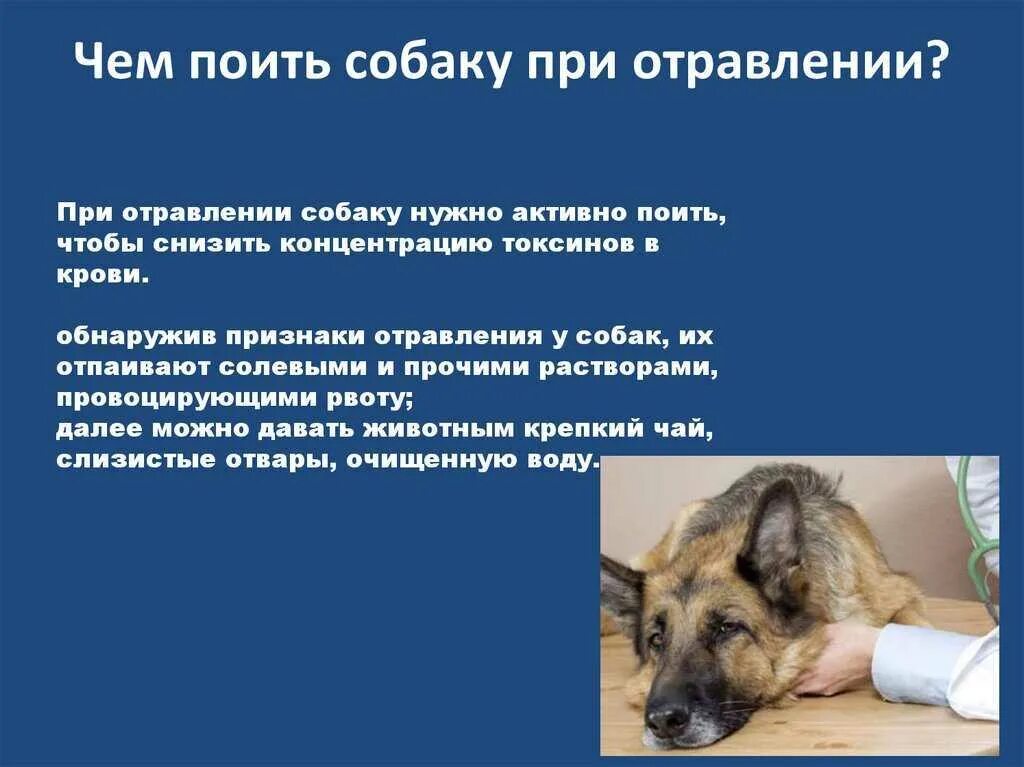 Чем поить собаку при отравлении?

При отравлении собаку нужно активно поить, чтобы снизить концентрацию токсинов в крови.

обнаружив признаки отравления у собак, их отпаивают солевыми и прочими растворами, провоцирующими рвоту;
далее можно давать животным крепкий чай, слизистые отвары, очищенную воду.